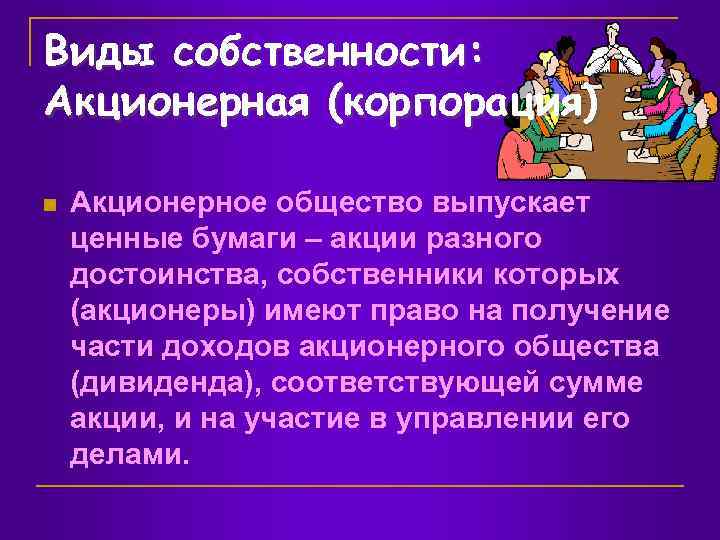 Виды собственности: Акционерная (корпорация)

Акционерное общество выпускает ценные бумаги – акции разного достоинства, собственники которых (акционеры) имеют право на получение части доходов акционерного общества (дивиденда), соответствующей сумме акции, и на участие в управлении его делами.